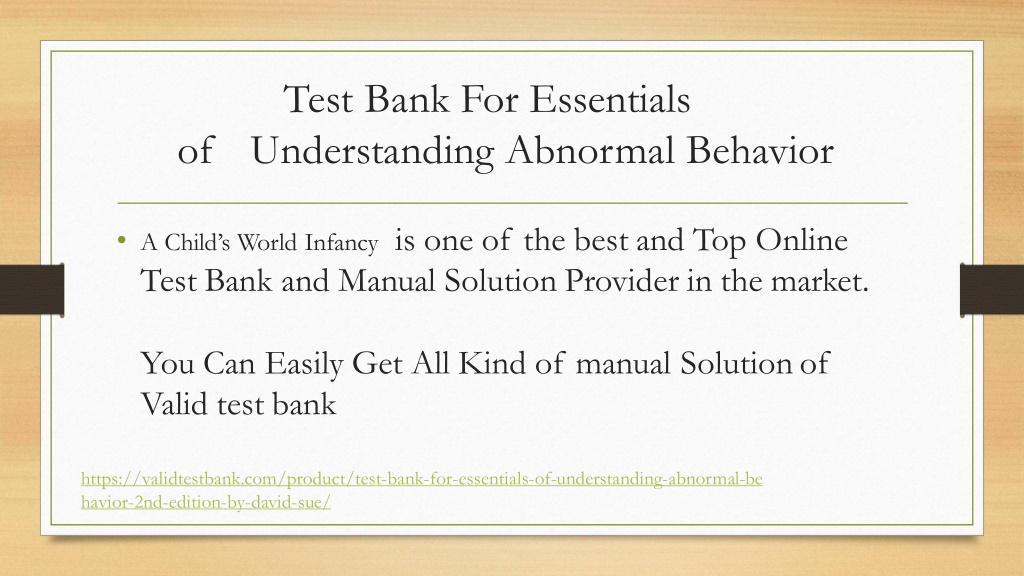 Test Bank For Essentials of Understanding Abnormal Behavior

• A Child's World Infancy is one of the best and Top Online Test Bank and Manual Solution Provider in the market.

You Can Easily Get All Kind of manual Solution of Valid test bank

https://validtestbank.com/product/test-bank-for-essentials-of-understanding-abnormal-behavior-2nd-edition-by-david-sue/